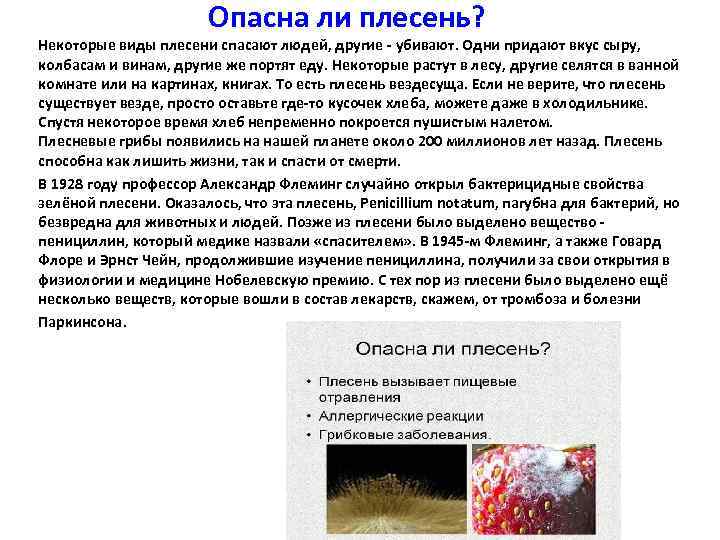 Опасна ли плесень?

Некоторые виды плесени спасают людей, другие - убивают. Одни придают вкус сыру, колбасам и винам, другие же портят еду. Некоторые растут в лесу, другие селятся в ванной комнате или на картинах, книгах. То есть плесень вездесуща. Если не верите, что плесень существует везде, просто оставьте где-то кусочек хлеба, можете даже в холодильнике. Спустя некоторое время хлеб непременно покроется пушистым налетом.
Плесневые грибы появились на нашей планете около 200 миллионов лет назад. Плесень способна как лишить жизни, так и спасти от смерти.

В 1928 году профессор Александр Флеминг случайно открыл бактерицидные свойства зелёной плесени. Оказалось, что эта плесень, Penicillium notatum, пагубна для бактерий, но безвредна для животных и людей. Позже из плесени было выделено вещество - пенициллин, который медике назвали «спасителем». В 1945-м Флеминг, а также Говард Флоре и Эрнст Чейн, продолжившие изучение пенициллина, получили за свои открытия в физиологии и медицине Нобелевскую премию. С тех пор из плесени было выделено ещё несколько веществ, которые вошли в состав лекарств, скажем, от тромбоза и болезни Паркинсона.

Опасна ли плесень?
• Плесень вызывает пищевые отравления
• Аллергические реакции
• Грибковые заболевания.